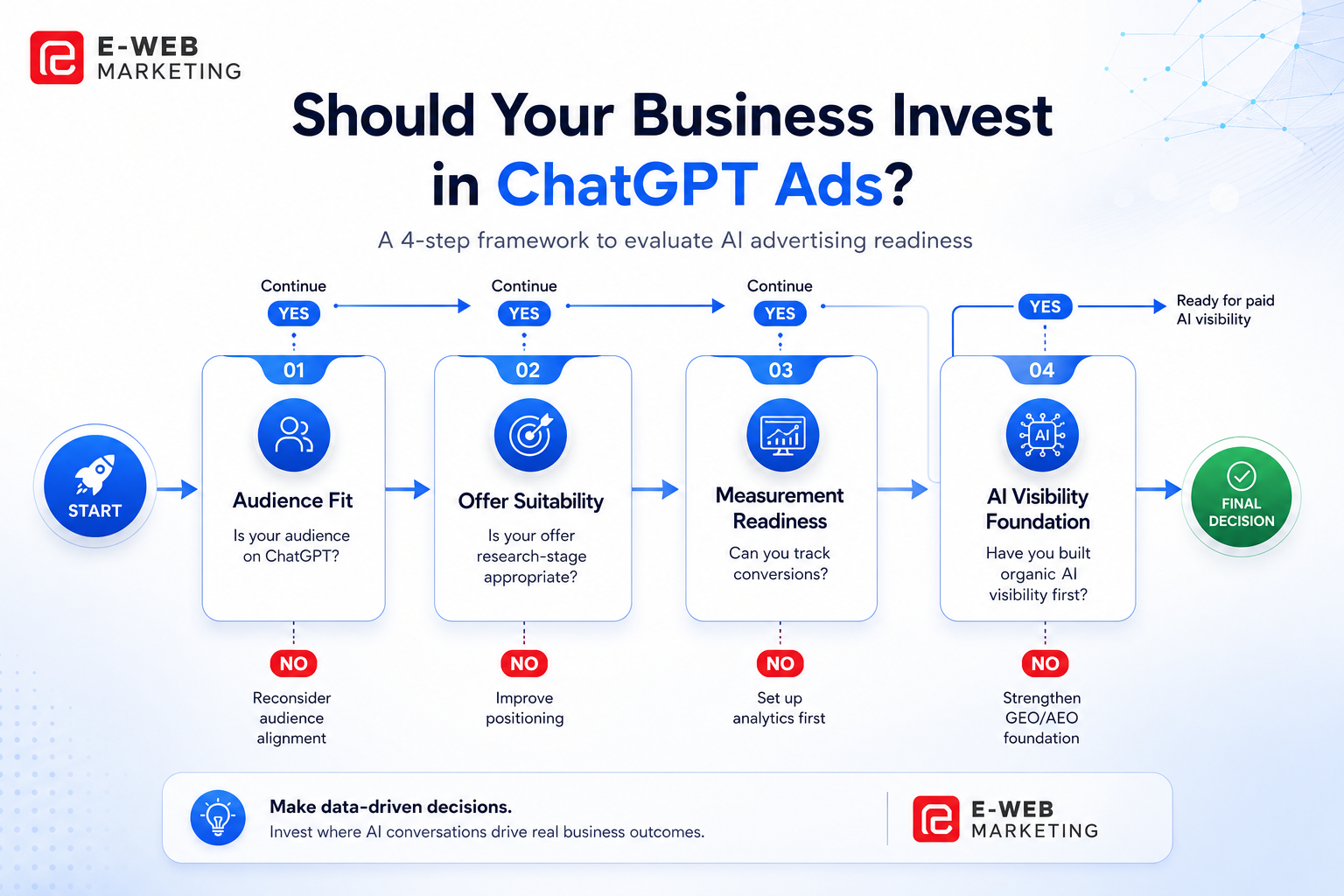 E-WEB
MARKETING

Should Your Business Invest in ChatGPT Ads?

A 4-step framework to evaluate AI advertising readiness

START

Continue
YES

01
Audience Fit
Is your audience on ChatGPT?

NO
Reconsider audience alignment

Continue
YES

02
Offer Suitability
Is your offer research-stage appropriate?

NO
Improve positioning

Continue
YES

03
Measurement Readiness
Can you track conversions?

NO
Set up analytics first

YES
Ready for paid AI visibility

04
AI
AI Visibility Foundation
Have you built organic AI visibility first?

NO
Strengthen GEO/AEO foundation

FINAL DECISION

Make data-driven decisions.
Invest where AI conversations drive real business outcomes.

E-WEB
MARKETING